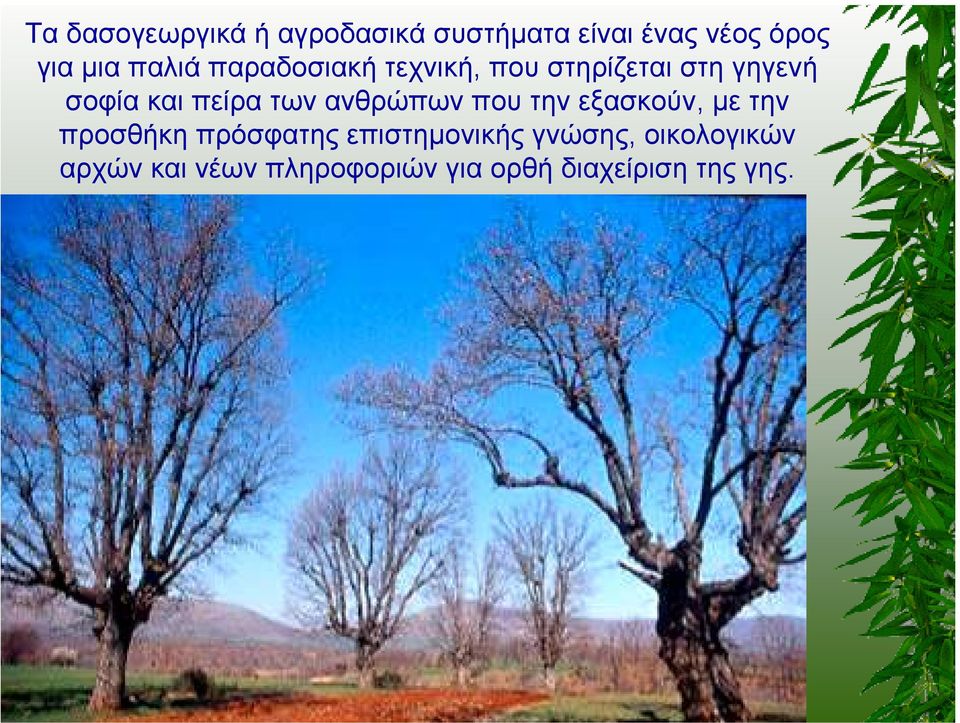 Τα δασογεωργικά ή αγροδασικά συστήματα είναι ένας νέος όρος για μια παλιά παραδοσιακή τεχνική, που στηρίζεται στη γηγενή σοφία και πείρα των ανθρώπων που την εξασκούν, με την προσθήκη πρόσφατης επιστημονικής γνώσης, οικολογικών αρχών και νέων πληροφοριών για ορθή διαχείριση της γης.